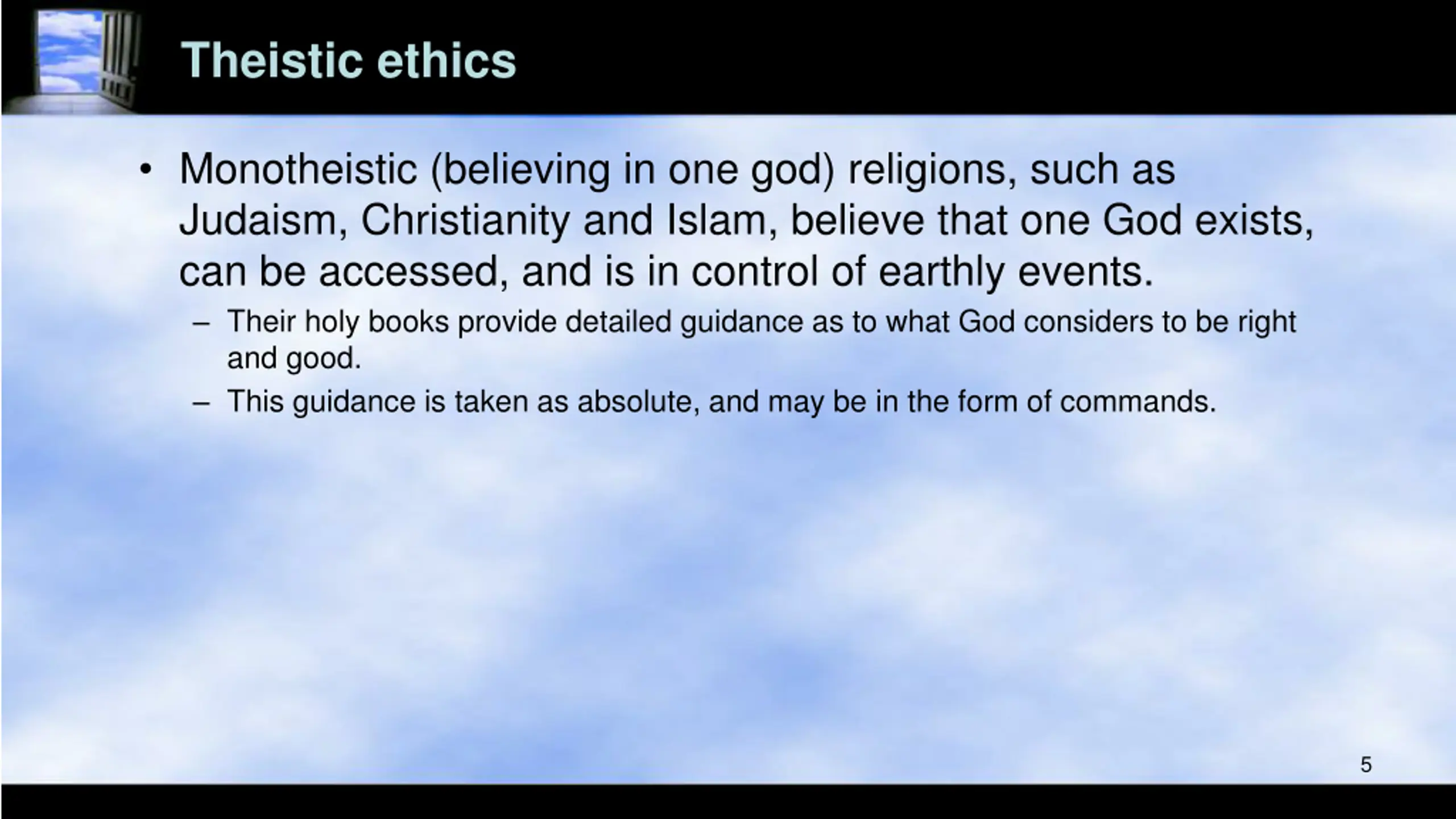 Theistic ethics

• Monotheistic (believing in one god) religions, such as Judaism, Christianity and Islam, believe that one God exists, can be accessed, and is in control of earthly events.

– Their holy books provide detailed guidance as to what God considers to be right and good.

– This guidance is taken as absolute, and may be in the form of commands.

5